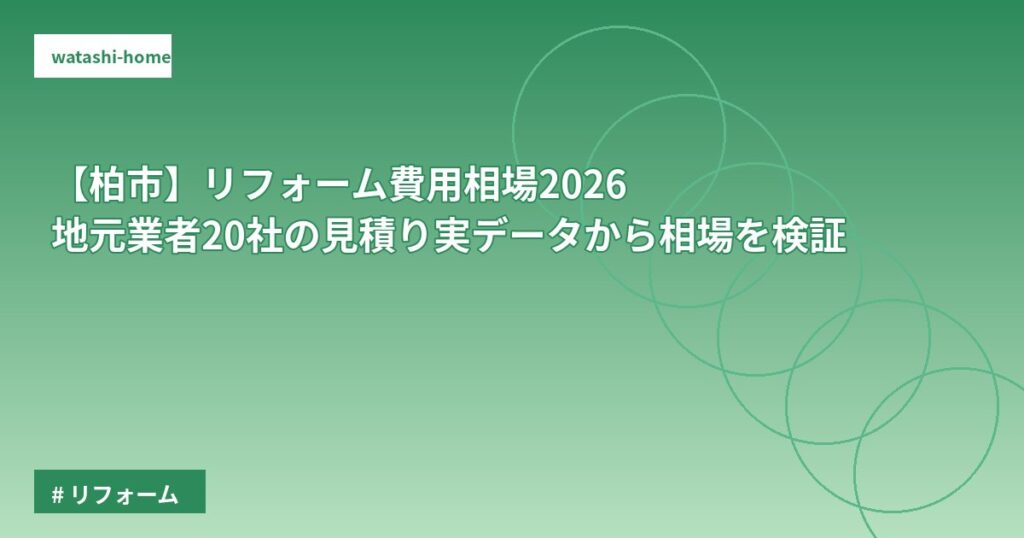 watashi-home

【柏市】リフォーム費用相場2026
地元業者20社の見積り実データから相場を検証

# リフォーム